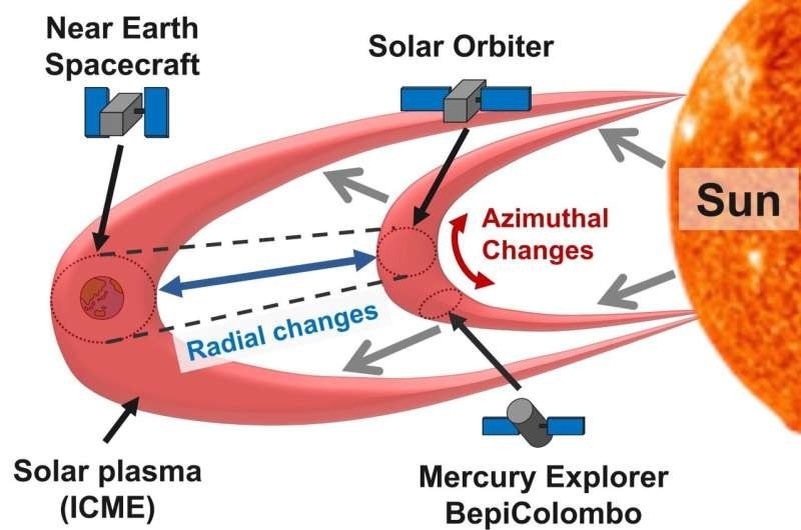 Near Earth Spacecraft

Solar Orbiter

Sun

Azimuthal Changes

Radial changes

Solar plasma (ICME)

Mercury Explorer BepiColombo